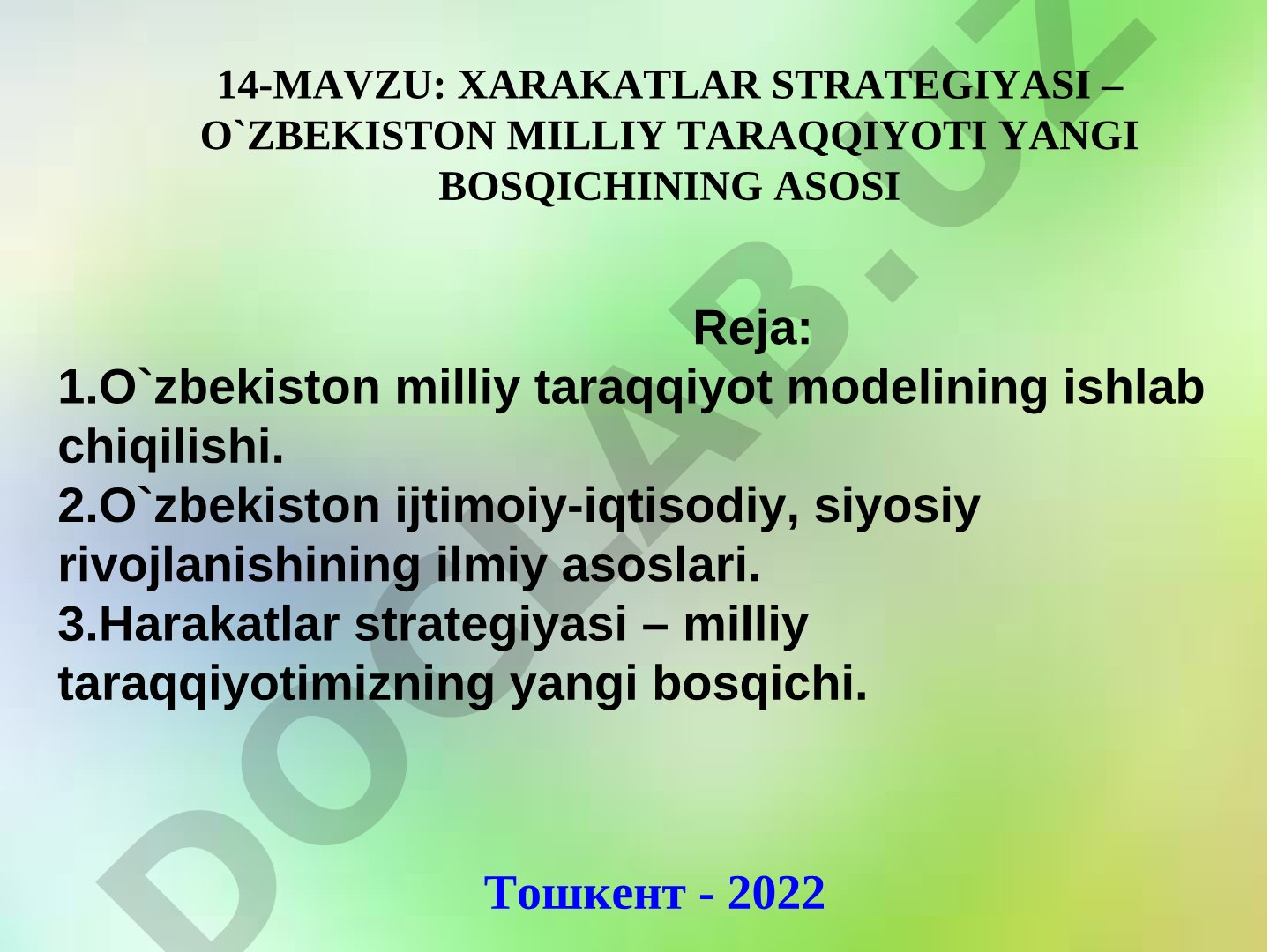 14-MAVZU: XARAKATLAR STRATEGIYASI – O`ZBEKISTON MILLIY TARAQQIYOTI YANGI BOSQICHINING ASOSI

Reja:

1.O`zbekiston milliy taraqqiyot modelining ishlab chiqilishi.
2.O`zbekiston ijtimoiy-iqtisodiy, siyosiy rivojlanishining ilmiy asoslari.
3.Harakatlar strategiyasi – milliy taraqqiyotimizning yangi bosqichi.

Тошкент - 2022

DOCLAB.UZ